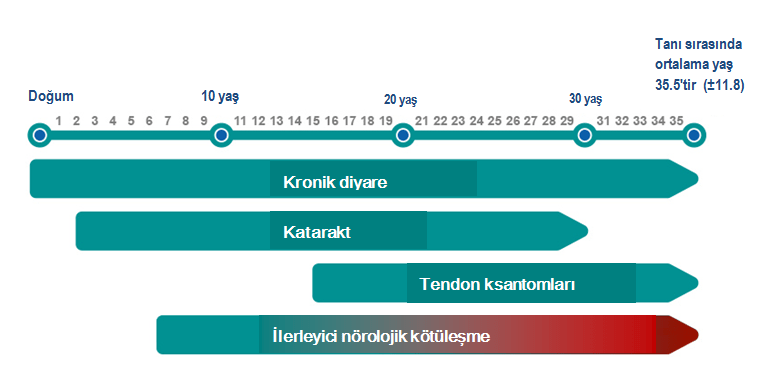 Tanı sırasında ortalama yaş 35.5'tir (±11.8)

Doğum

10 yaş

20 yaş

30 yaş

1 2 3 4 5 6 7 8 9 11 12 13 14 15 16 17 18 19 21 22 23 24 25 26 27 28 29 31 32 33 34 35

Kronik diyare

Katarakt

Tendon ksantomları

İlerleyici nörolojik kötüleşme